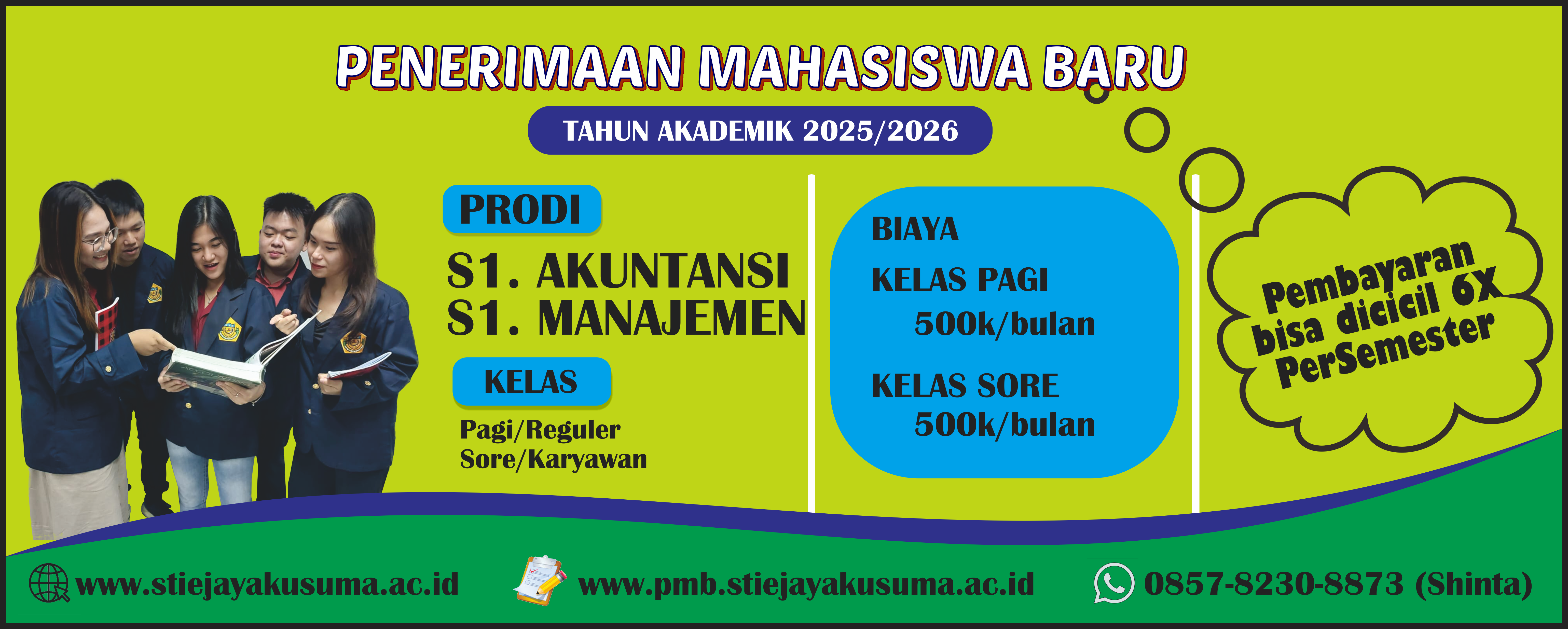 PENERIMAAN MAHASISWA BARU

TAHUN AKADEMIK 2025/2026

PRODI

S1. AKUNTANSI
S1. MANAJEMEN

KELAS

Pagi/Reguler
Sore/Karyawan

BIAYA

KELAS PAGI
500k/bulan

KELAS SORE
500k/bulan

Pembayaran bisa dicicil 6X PerSemester

www.stiejayakusuma.ac.id

www.pmb.stiejayakusuma.ac.id

0857-8230-8873 (Shinta)